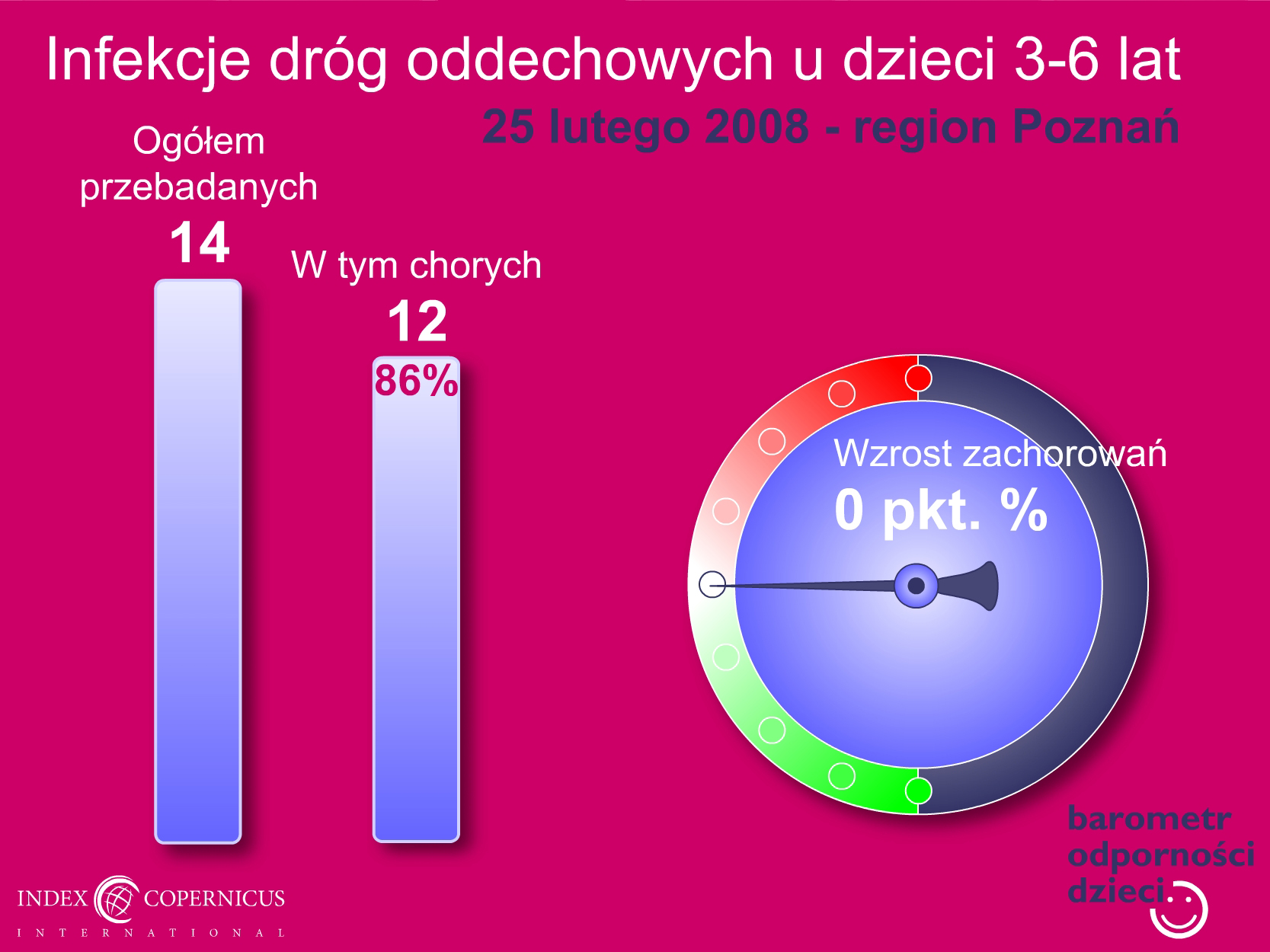 Infekcje dróg oddechowych u dzieci 3-6 lat

25 lutego 2008 - region Poznań

Ogółem przebadanych

14

W tym chorych

12

86%

Wzrost zachorowań

0 pkt. %

barometr odporności dzieci

INDEX COPERNICUS

INTERNATIONAL